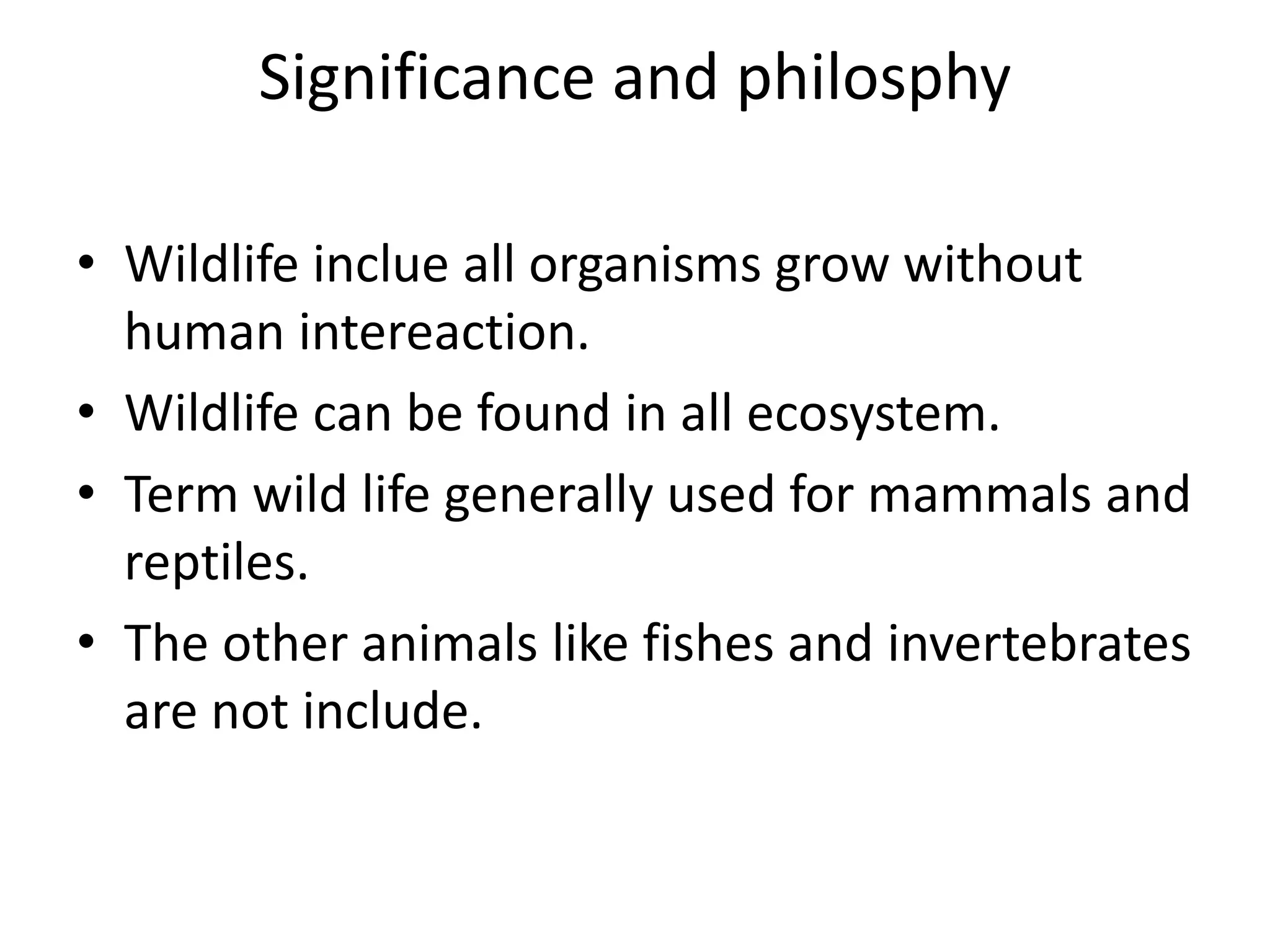 Significance and philosphy

• Wildlife inclue all organisms grow without human intereaction.
• Wildlife can be found in all ecosystem.
• Term wild life generally used for mammals and reptiles.
• The other animals like fishes and invertebrates are not include.